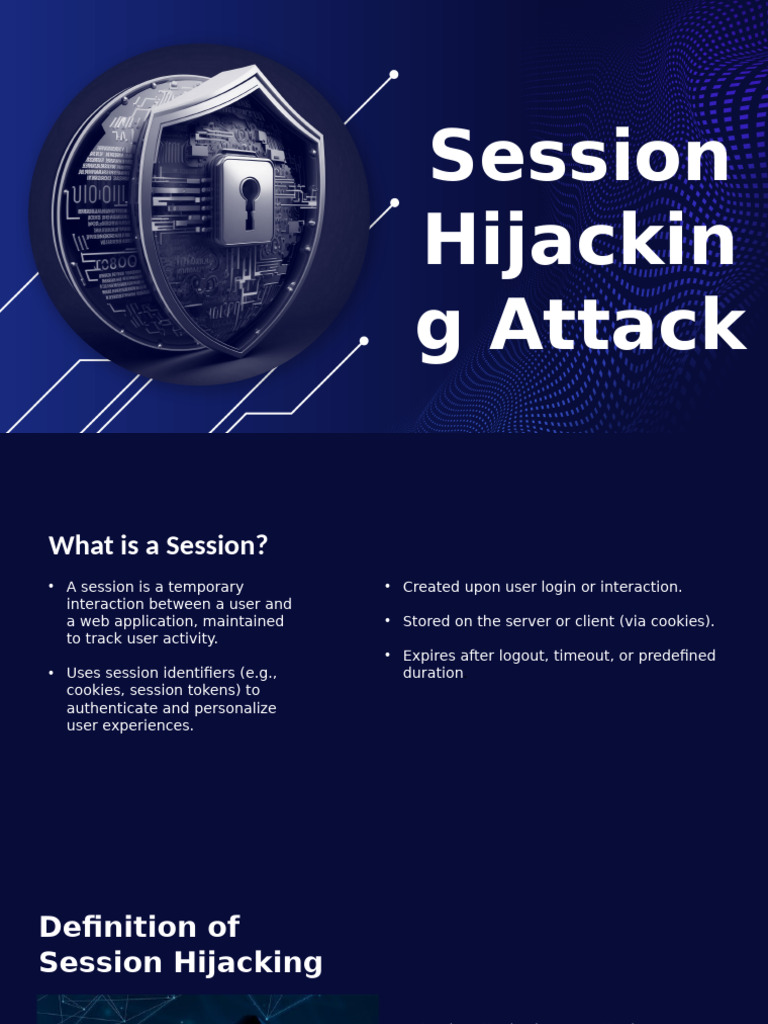 Session Hijackin g Attack

What is a Session?

• A session is a temporary interaction between a user and a web application, maintained to track user activity.

• Uses session identifiers (e.g., cookies, session tokens) to authenticate and personalize user experiences.

• Created upon user login or interaction.

• Stored on the server or client (via cookies).

• Expires after logout, timeout, or predefined duration

Definition of Session Hijacking